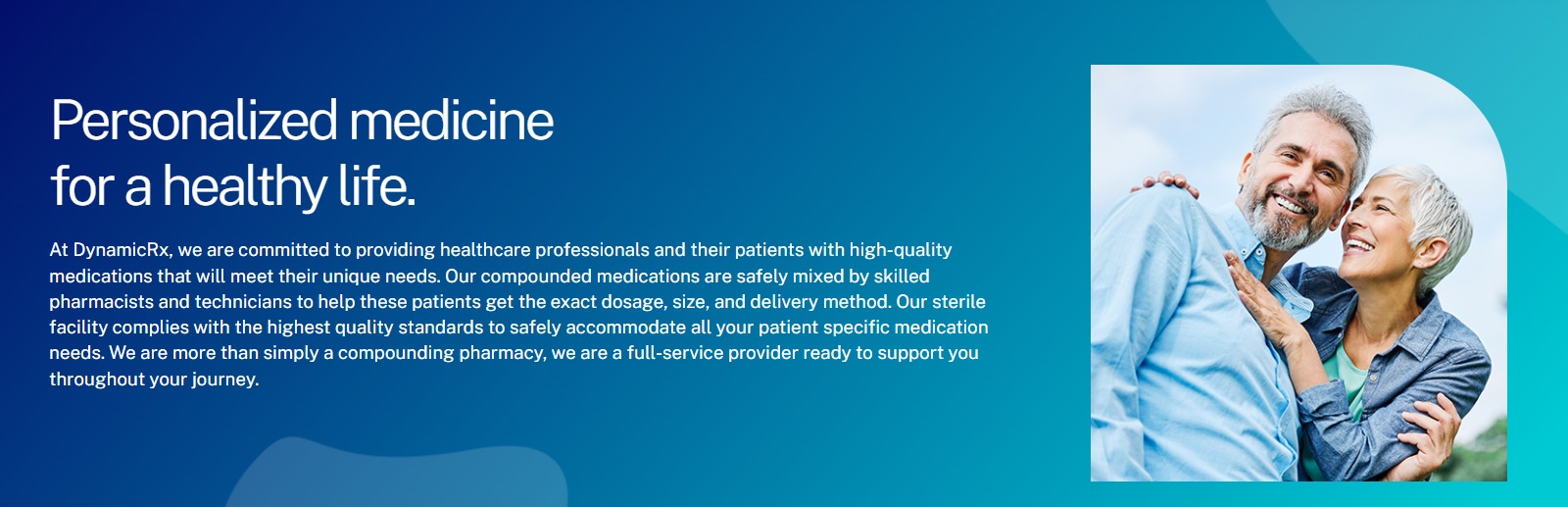 Personalized medicine for a healthy life.

At DynamicRx, we are committed to providing healthcare professionals and their patients with high-quality medications that will meet their unique needs. Our compounded medications are safely mixed by skilled pharmacists and technicians to help these patients get the exact dosage, size, and delivery method. Our sterile facility complies with the highest quality standards to safely accommodate all your patient specific medication needs. We are more than simply a compounding pharmacy, we are a full-service provider ready to support you throughout your journey.